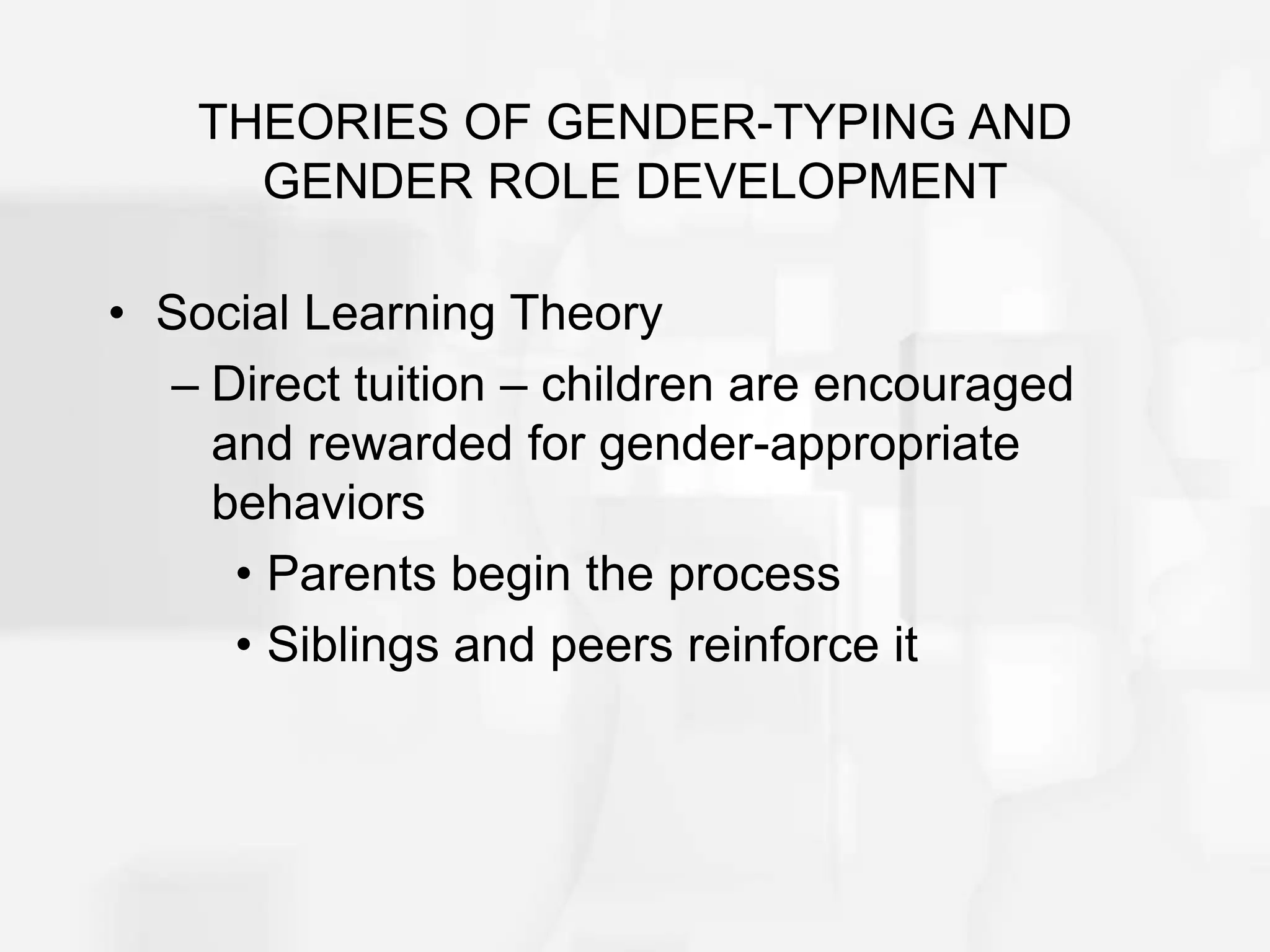 THEORIES OF GENDER-TYPING AND GENDER ROLE DEVELOPMENT

• Social Learning Theory
– Direct tuition – children are encouraged and rewarded for gender-appropriate behaviors
• Parents begin the process
• Siblings and peers reinforce it